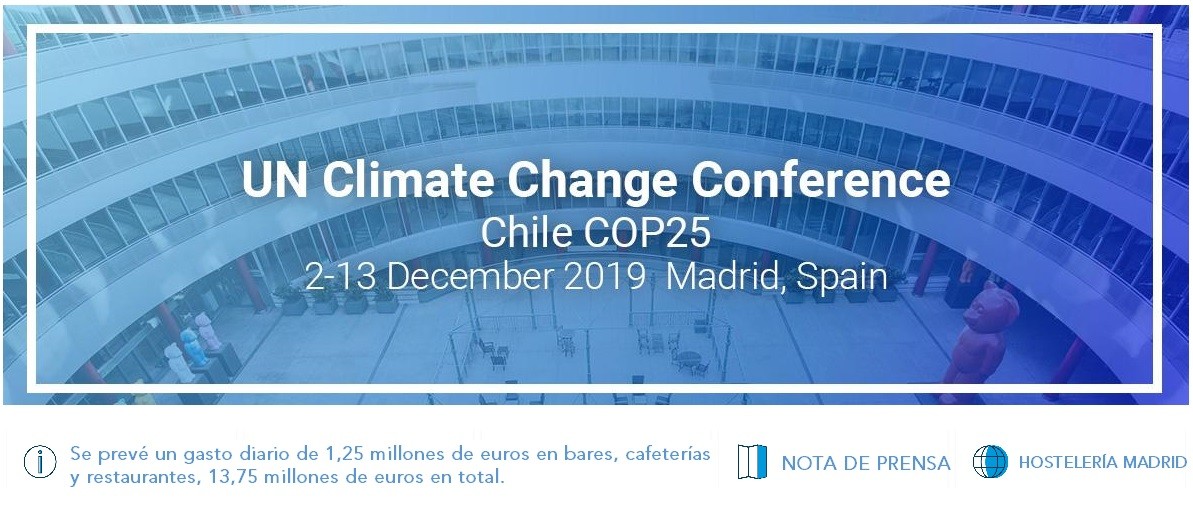 UN Climate Change Conference
Chile COP25
2-13 December 2019 Madrid, Spain

Se prevé un gasto diario de 1,25 millones de euros en bares, cafeterías y restaurantes, 13,75 millones de euros en total.

NOTA DE PRENSA

HOSTELERÍA MADRID